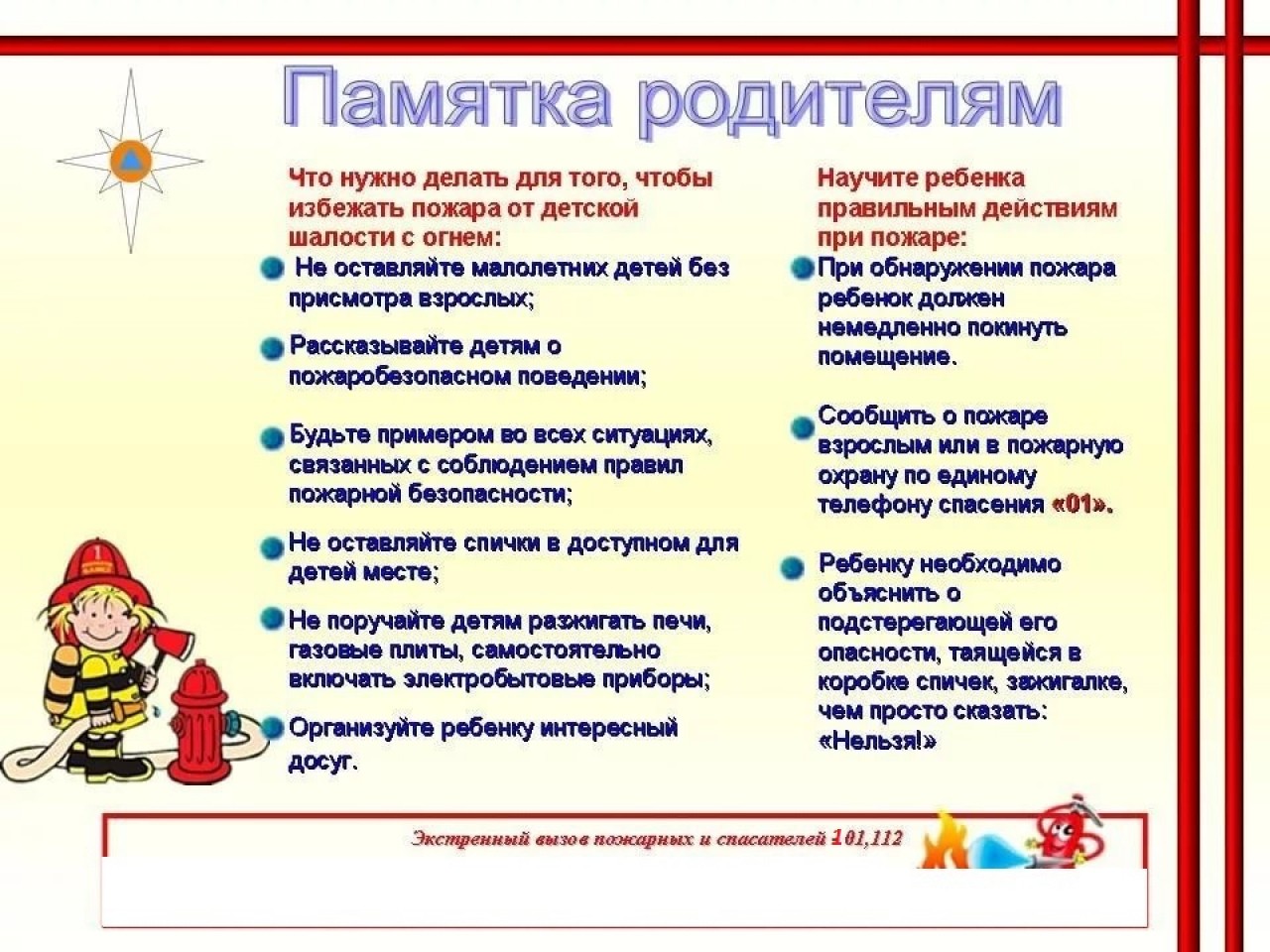 Памятка родителям

Что нужно делать для того, чтобы избежать пожара от детской шалости с огнем:

Не оставляйте малолетних детей без присмотра взрослых;

Рассказывайте детям о пожаробезопасном поведении;

Будьте примером во всех ситуациях, связанных с соблюдением правил пожарной безопасности;

Не оставляйте спички в доступном для детей месте;

Не поручайте детям разжигать печи, газовые плиты, самостоятельно включать электробытовые приборы;

Организуйте ребенку интересный досуг.

Научите ребенка правильным действиям при пожаре:

При обнаружении пожара ребенок должен немедленно покинуть помещение.

Сообщить о пожаре взрослым или в пожарную охрану по единому телефону спасения «01».

Ребенку необходимо объяснить о подстерегающей его опасности, таящейся в коробке спичек, зажигалке, чем просто сказать: «Нельзя!»

Экстренный вызов пожарных и спасателей 101,112